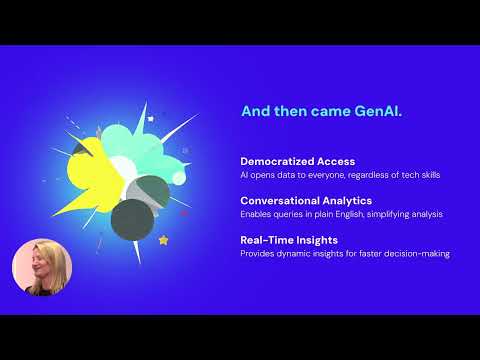 And then came GenAI.

Democratized Access
AI opens data to everyone, regardless of tech skills

Conversational Analytics
Enables queries in plain English, simplifying analysis

Real-Time Insights
Provides dynamic insights for faster decision-making